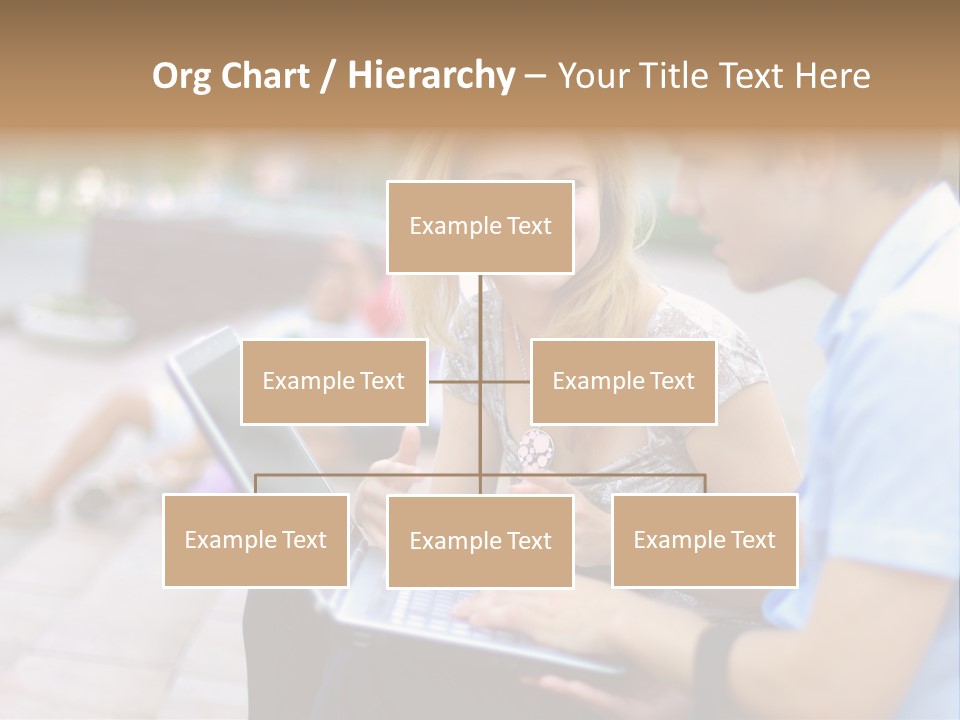 Org Chart / Hierarchy – Your Title Text Here

Example Text

Example Text

Example Text

Example Text

Example Text

Example Text